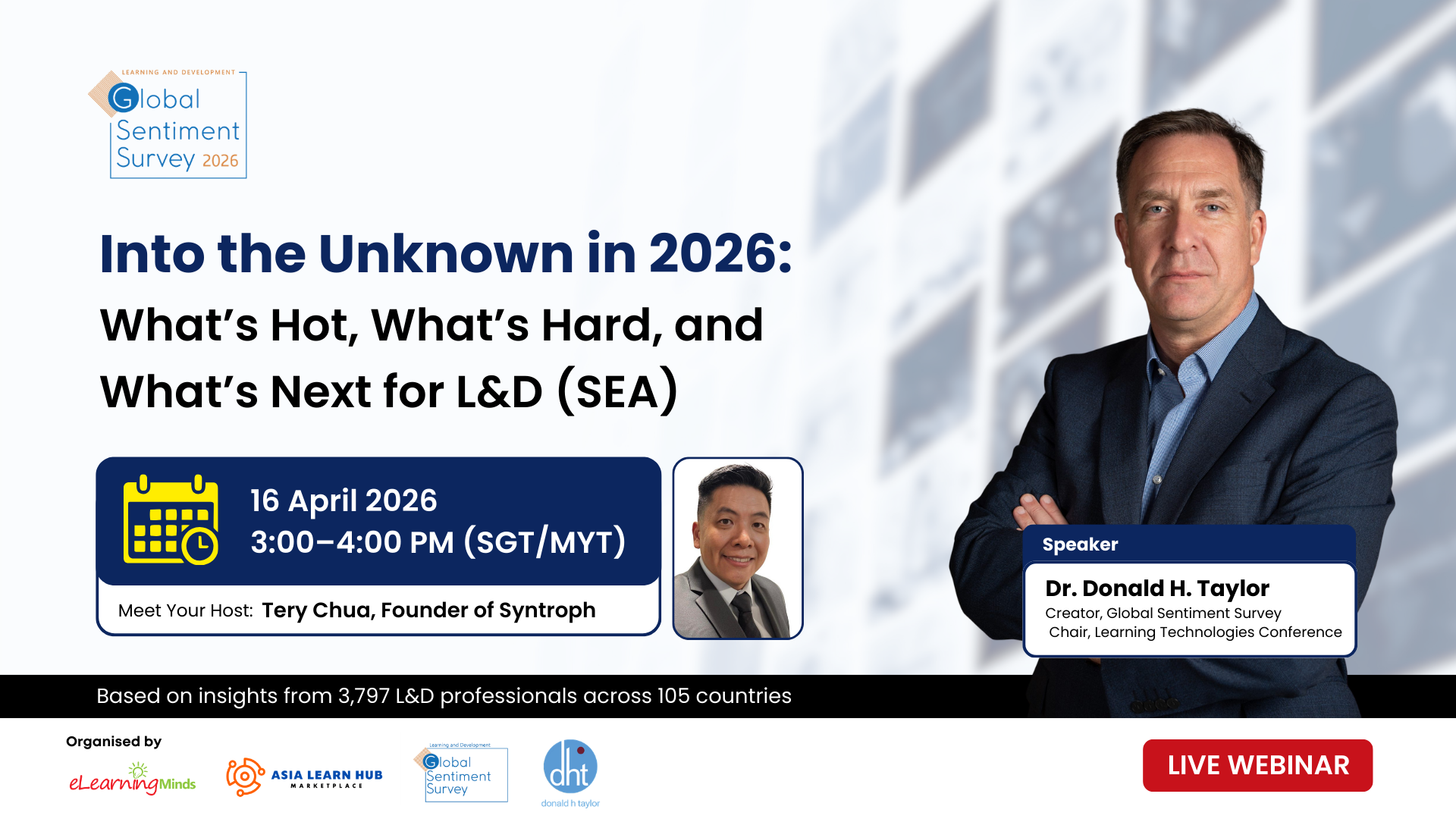 LEARNING AND DEVELOPMENT
Global Sentiment Survey 2026

Into the Unknown in 2026:
What's Hot, What's Hard, and What's Next for L&D (SEA)

16 April 2026
3:00–4:00 PM (SGT/MYT)

Meet Your Host: Tery Chua, Founder of Syntroph

Speaker
Dr. Donald H. Taylor
Creator, Global Sentiment Survey
Chair, Learning Technologies Conference

Based on insights from 3,797 L&D professionals across 105 countries

Organised by
eLearningMinds
ASIA LEARN HUB MARKETPLACE
Learning and Development Global Sentiment Survey
dht donald h taylor

LIVE WEBINAR